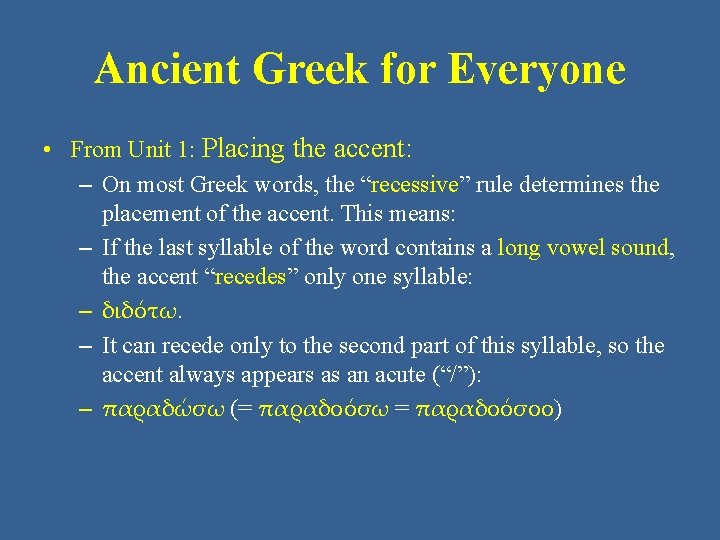 Ancient Greek for Everyone

• From Unit 1: Placing the accent:
– On most Greek words, the “recessive” rule determines the placement of the accent. This means:
– If the last syllable of the word contains a long vowel sound, the accent “recedes” only one syllable:
– διδότω.
– It can recede only to the second part of this syllable, so the accent always appears as an acute (“/”):
– παραδώσω (= παραδοόσω = παραδοόσοο)